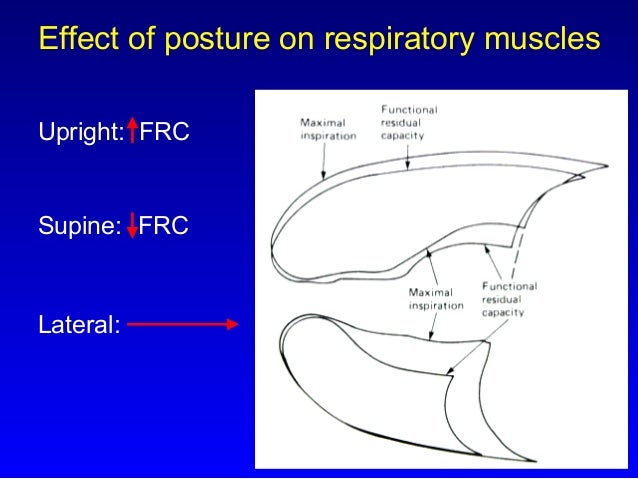 Effect of posture on respiratory muscles

Upright: ↑FRC

Supine: ↓FRC

Lateral: →

Maximal inspiration

Functional residual capacity

Maximal inspiration

Functional residual capacity